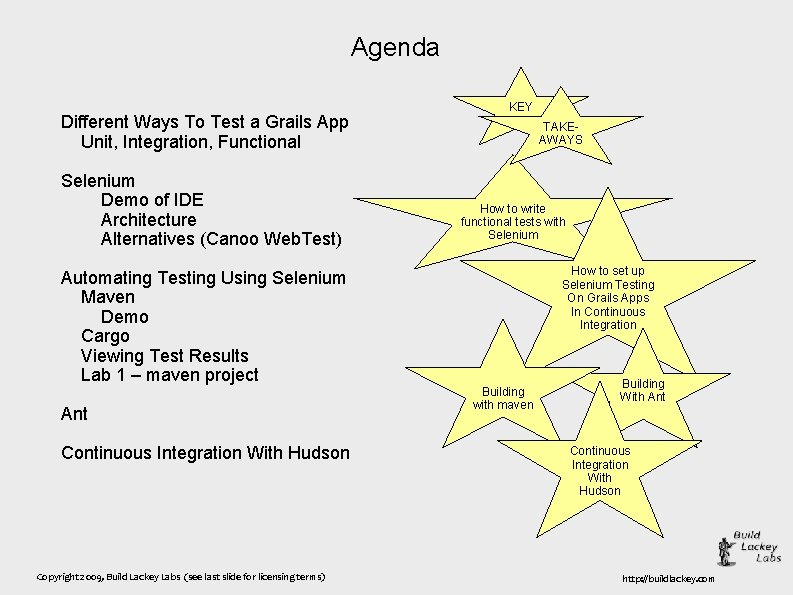 Agenda

Different Ways To Test a Grails App
Unit, Integration, Functional

Selenium
Demo of IDE
Architecture
Alternatives (Canoo WebTest)

Automating Testing Using Selenium
Maven
Demo
Cargo
Viewing Test Results
Lab 1 – maven project

Ant

Continuous Integration With Hudson

KEY

TAKE-AWAYS

How to write functional tests with Selenium

How to set up Selenium Testing On Grails Apps In Continuous Integration

Building with maven

Building With Ant

Continuous Integration With Hudson

Build Lackey Labs

Copyright 2009, Build Lackey Labs (see last slide for licensing terms)

http://buildlackey.com